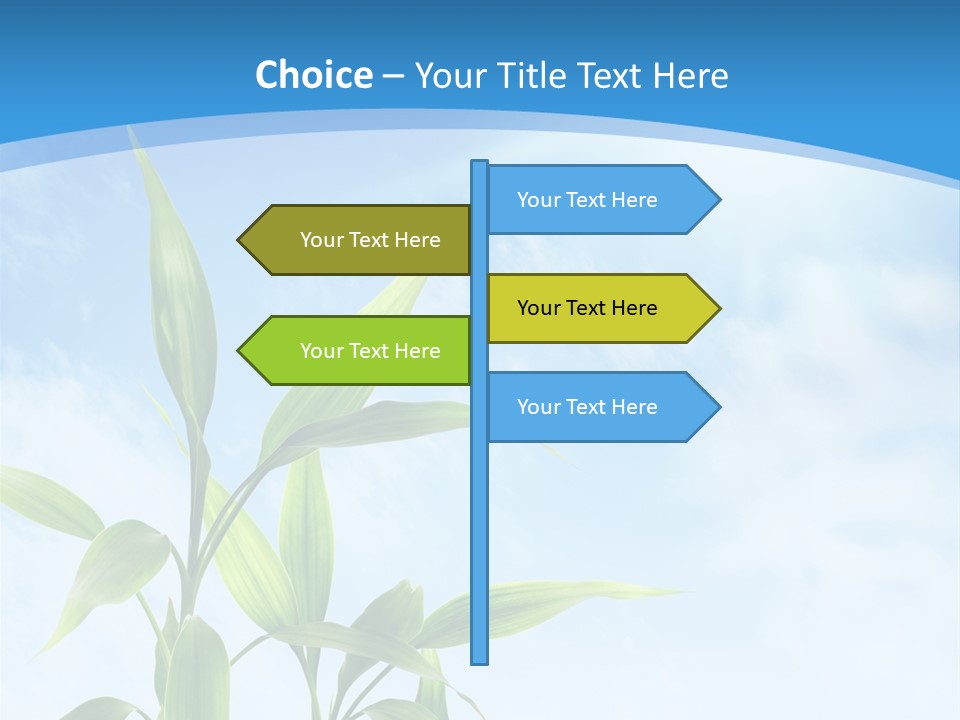 Choice – Your Title Text Here

Your Text Here

Your Text Here

Your Text Here

Your Text Here

Your Text Here